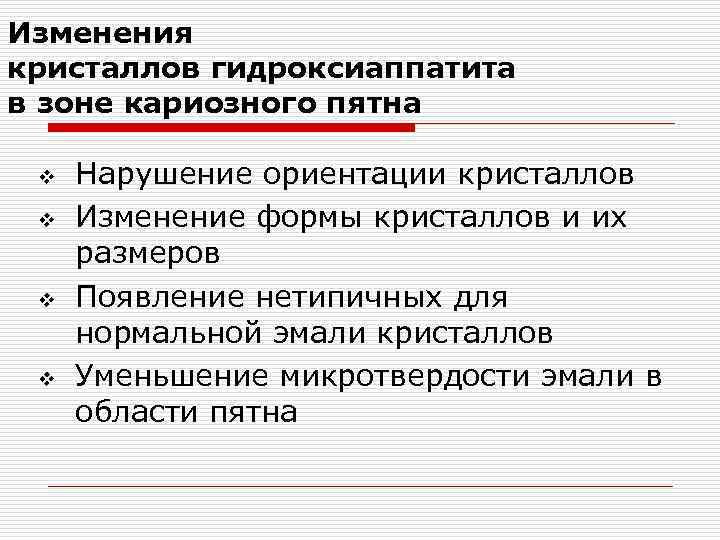 Изменения кристаллов гидроксиаппатита в зоне кариозного пятна

❖ Нарушение ориентации кристаллов
❖ Изменение формы кристаллов и их размеров
❖ Появление нетипичных для нормальной эмали кристаллов
❖ Уменьшение микротвердости эмали в области пятна